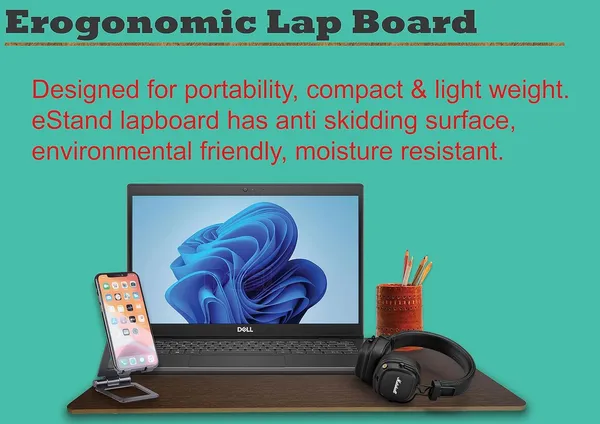 Erogonomic Lap Board

Designed for portability, compact & light weight. eStand lapboard has anti skidding surface, environmental friendly, moisture resistant.

DELL